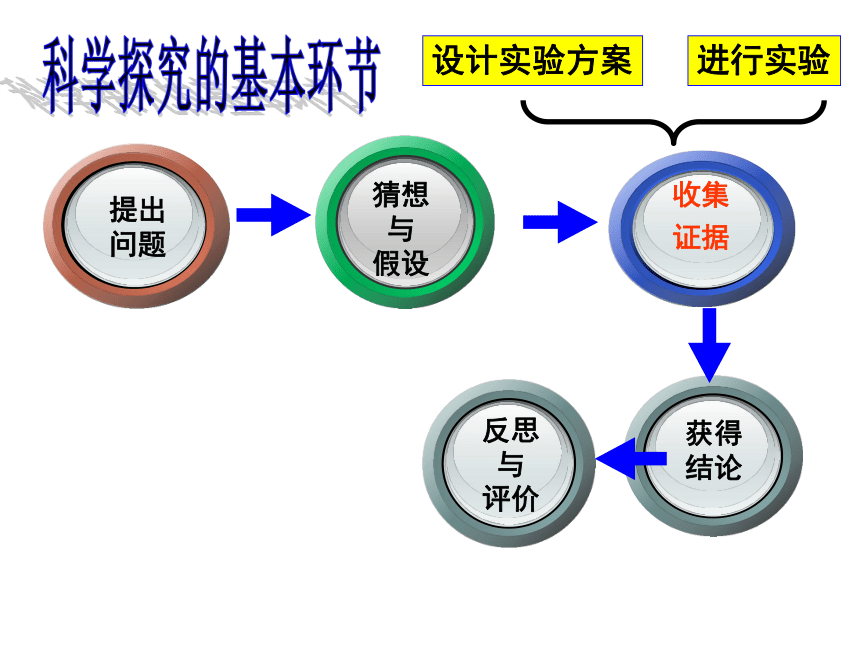 科学探究的基本环节

设计实验方案

进行实验

提出问题

猜想与假设

收集证据

获得结论

反思与评价